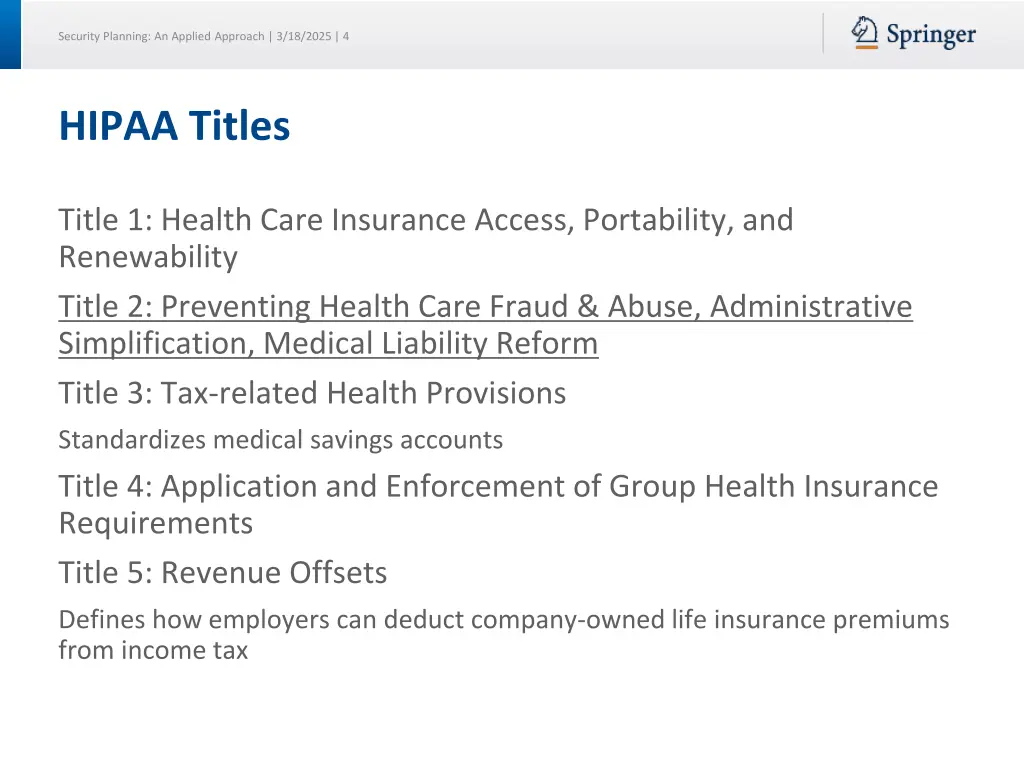 Security Planning: An Applied Approach | 3/18/2025 | 4

Springer

HIPAA Titles

Title 1: Health Care Insurance Access, Portability, and Renewability

Title 2: Preventing Health Care Fraud & Abuse, Administrative Simplification, Medical Liability Reform

Title 3: Tax-related Health Provisions

Standardizes medical savings accounts

Title 4: Application and Enforcement of Group Health Insurance Requirements

Title 5: Revenue Offsets

Defines how employers can deduct company-owned life insurance premiums from income tax